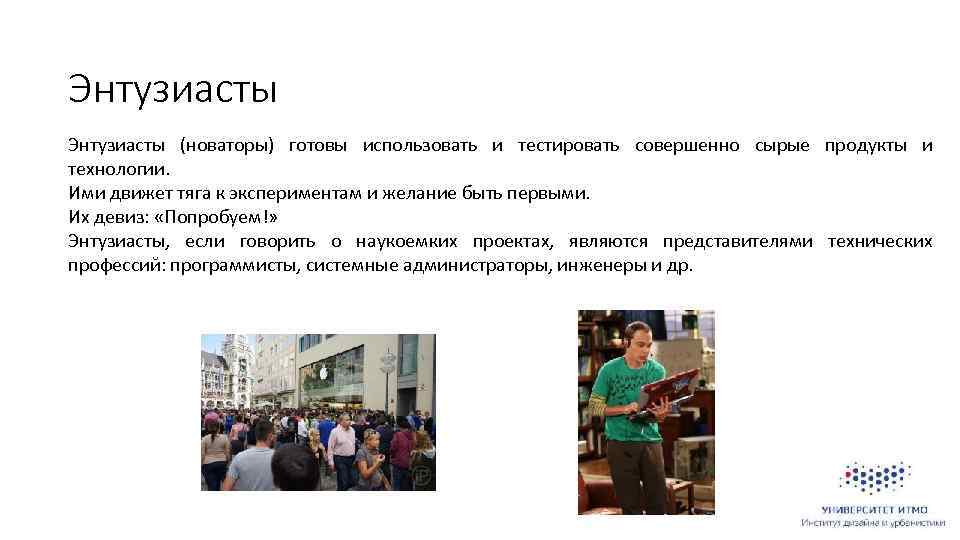 Энтузиасты

Энтузиасты (новаторы) готовы использовать и тестировать совершенно сырые продукты и технологии.
Ими движет тяга к экспериментам и желание быть первыми.
Их девиз: «Попробуем!»
Энтузиасты, если говорить о наукоемких проектах, являются представителями технических профессий: программисты, системные администраторы, инженеры и др.

УНИВЕРСИТЕТ ИТМО
Институт дизайна и урбанистики